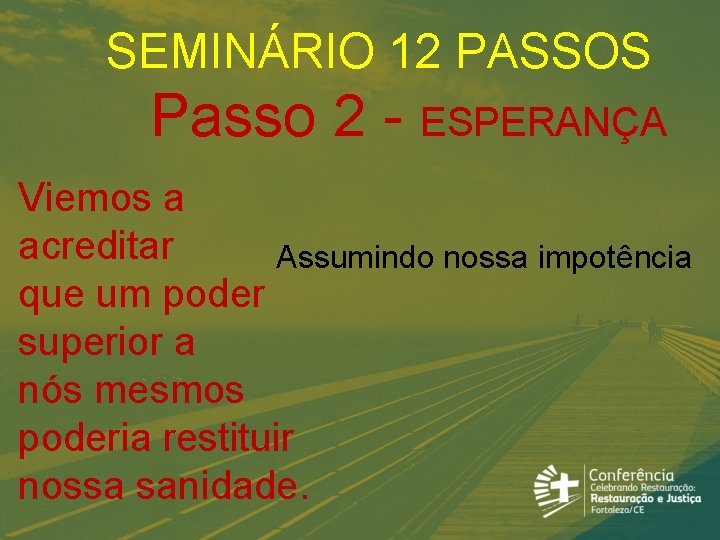 SEMINÁRIO 12 PASSOS

Passo 2 - ESPERANÇA

Viemos a acreditar que um poder superior a nós mesmos poderia restituir nossa sanidade.

Assumindo nossa impotência

Conferência
Celebrando Restauração:
Restauração e Justiça
Fortaleza/CE